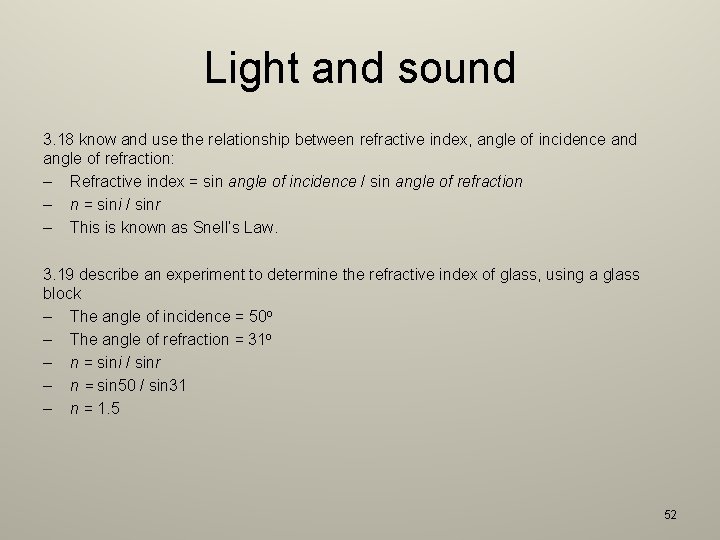 Light and sound

3.18 know and use the relationship between refractive index, angle of incidence and angle of refraction:

– Refractive index = sin angle of incidence / sin angle of refraction
– $n = \sin i / \sin r$
– This is known as Snell's Law.

3.19 describe an experiment to determine the refractive index of glass, using a glass block

– The angle of incidence = $50^o$
– The angle of refraction = $31^o$
– $n = \sin i / \sin r$
– $n = \sin 50 / \sin 31$
– $n = 1.5$

52